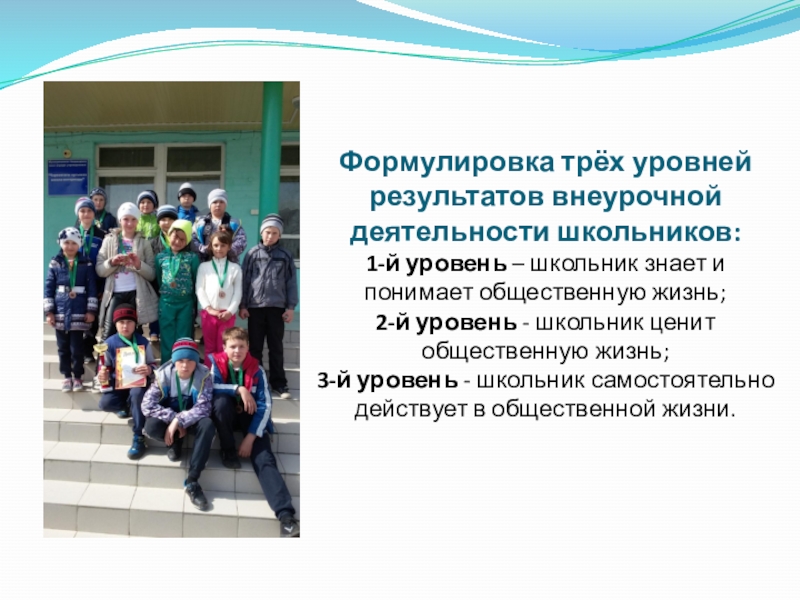 Формулировка трёх уровней результатов внеурочной деятельности школьников:

1-й уровень – школьник знает и понимает общественную жизнь;

2-й уровень - школьник ценит общественную жизнь;

3-й уровень - школьник самостоятельно действует в общественной жизни.